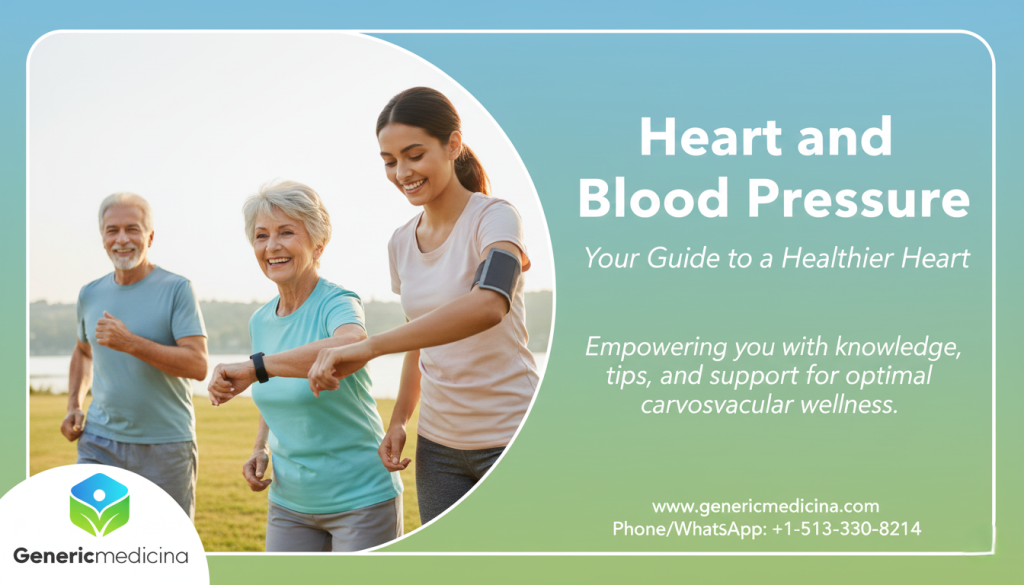 Heart and Blood Pressure

Your Guide to a Healthier Heart

Empowering you with knowledge, tips, and support for optimal carvosvacular wellness.

www.genericmedicina.com
Phone/WhatsApp: +1-513-330-8214

Genericmedicina